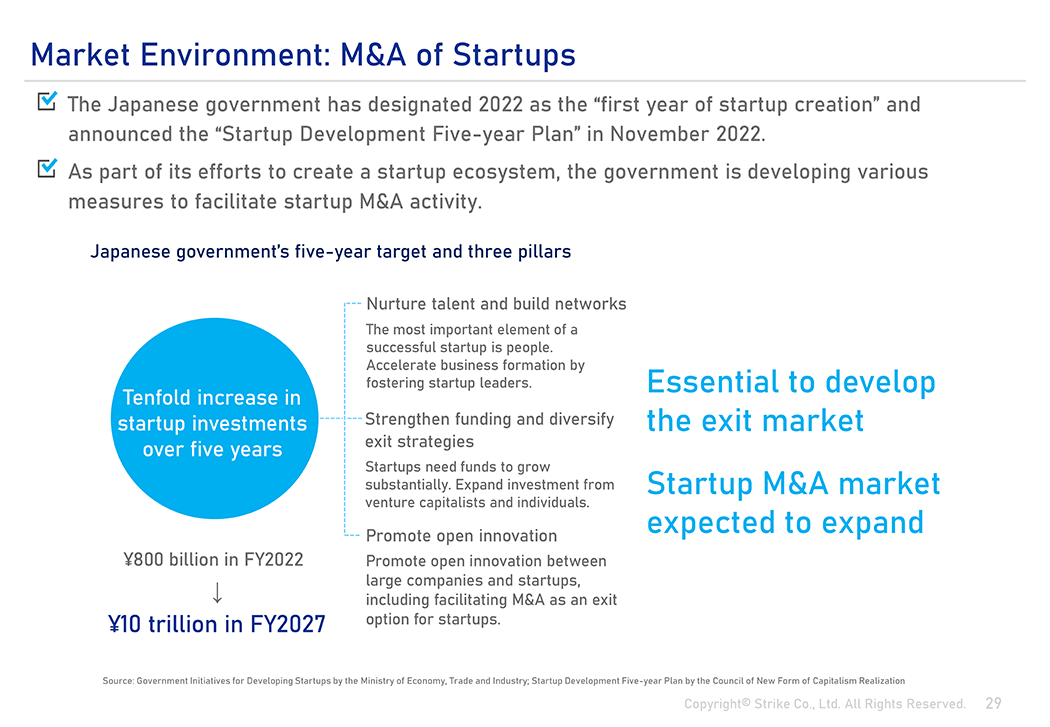 Market Environment: M&A of Startups

The Japanese government has designated 2022 as the “first year of startup creation” and announced the “Startup Development Five-year Plan” in November 2022.

As part of its efforts to create a startup ecosystem, the government is developing various measures to facilitate startup M&A activity.

Japanese government’s five-year target and three pillars

Tenfold increase in startup investments over five years

¥800 billion in FY2022

↓

¥10 trillion in FY2027

Nurture talent and build networks

The most important element of a successful startup is people. Accelerate business formation by fostering startup leaders.

Strengthen funding and diversify exit strategies

Startups need funds to grow substantially. Expand investment from venture capitalists and individuals.

Promote open innovation

Promote open innovation between large companies and startups, including facilitating M&A as an exit option for startups.

Essential to develop the exit market

Startup M&A market expected to expand

Source: Government Initiatives for Developing Startups by the Ministry of Economy, Trade and Industry; Startup Development Five-year Plan by the Council of New Form of Capitalism Realization

Copyright© Strike Co., Ltd. All Rights Reserved. 29